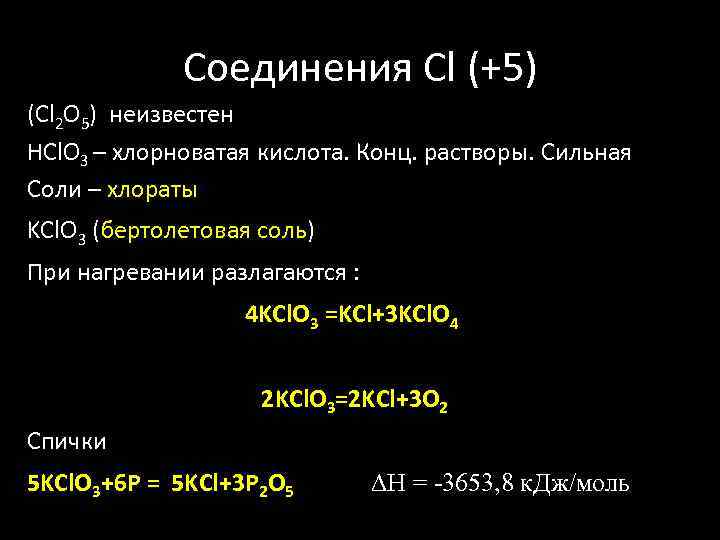 Соединения Cl (+5)

($Cl_2O_5$) неизвестен

$HClO_3$ – хлорноватая кислота. Конц. растворы. Сильная

Соли – хлораты

$KClO_3$ (бертолетовая соль)

При нагревании разлагаются :

$4KClO_3 = KCl + 3KClO_4$

$2KClO_3 = 2KCl + 3O_2$

Спички

$5KClO_3 + 6P = 5KCl + 3P_2O_5$ $\Delta H = -3653,8$ кДж/моль